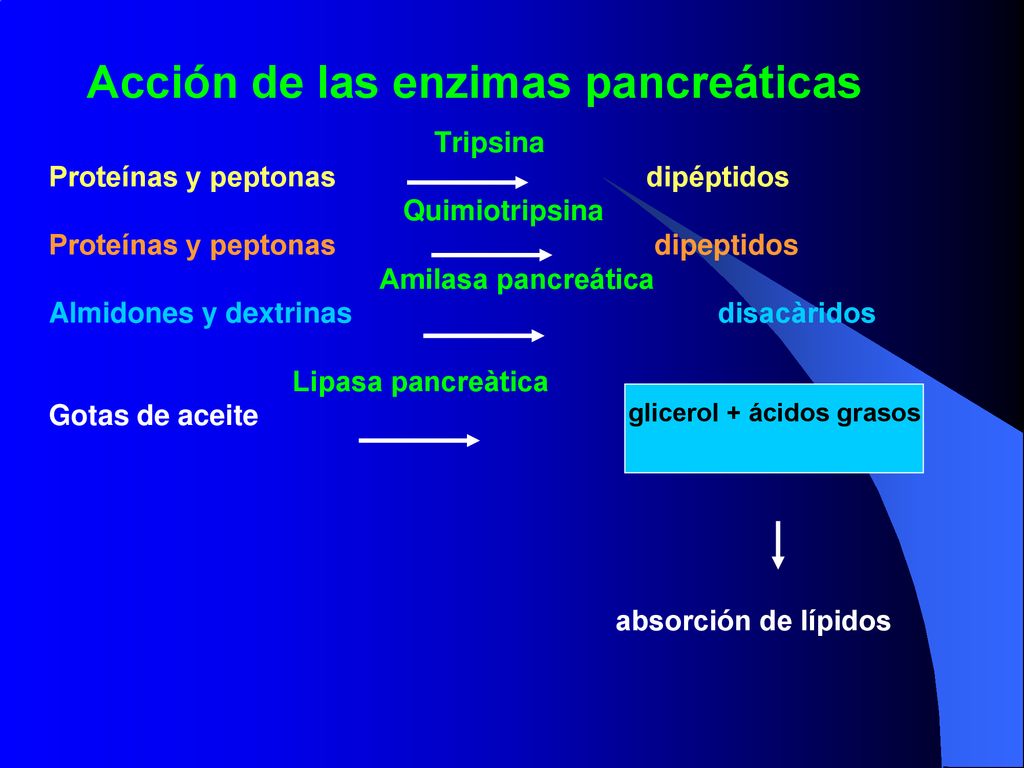 Acción de las enzimas pancreáticas

Tripsina

Proteínas y peptonas dipéptidos

Quimiotripsina

Proteínas y peptonas dipeptidos

Amilasa pancreática

Almidones y dextrinas disacàridos

Lipasa pancreàtica

Gotas de aceite

glicerol + ácidos grasos

absorción de lípidos